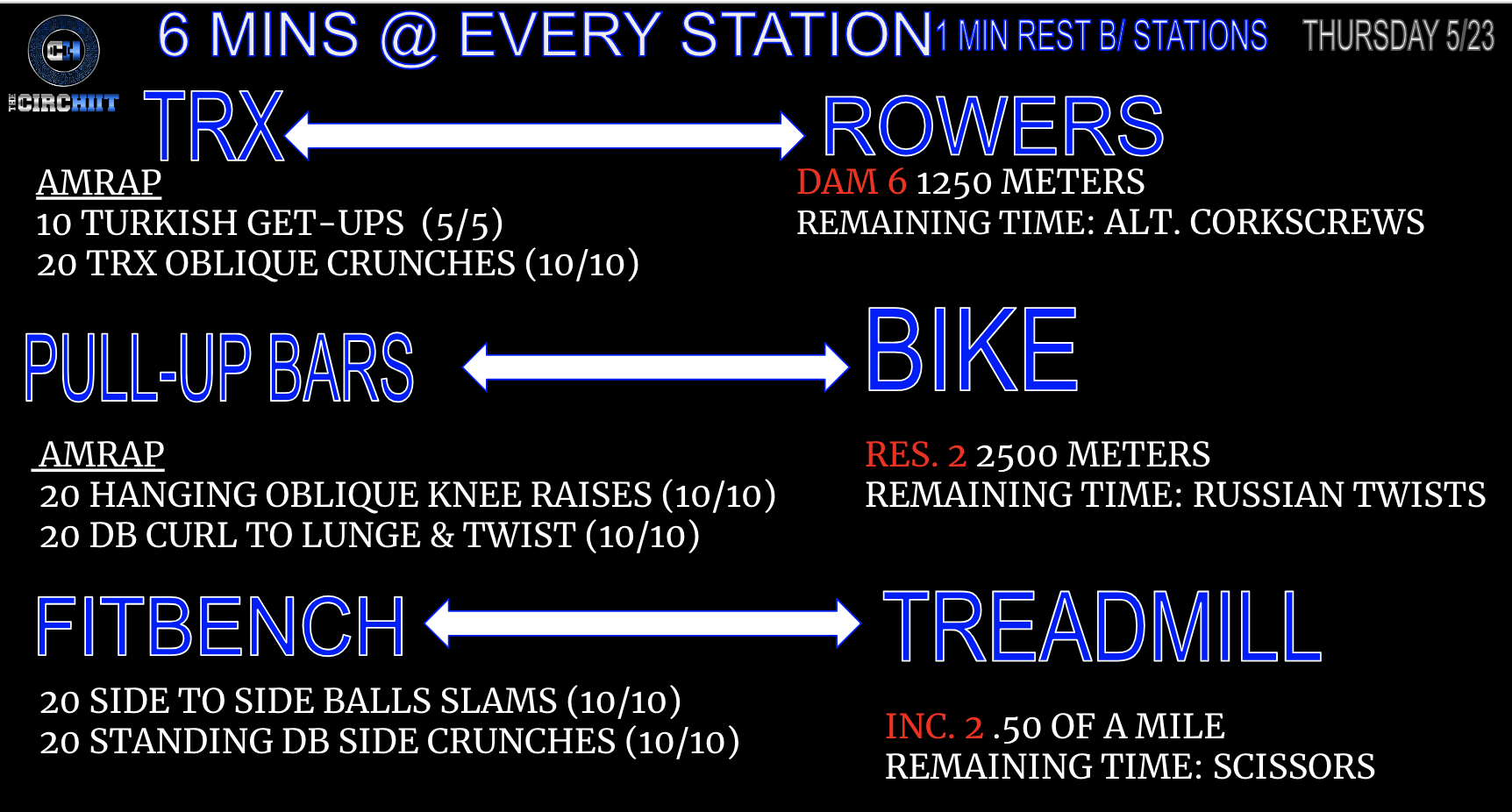 CH
THE CIRCHIIT

6 MINS @ EVERY STATION 1 MIN REST B/ STATIONS THURSDAY 5/23

TRX

AMRAP
10 TURKISH GET-UPS (5/5)
20 TRX OBLIQUE CRUNCHES (10/10)

ROWERS

DAM 6 1250 METERS
REMAINING TIME: ALT. CORKSCREWS

PULL-UP BARS

AMRAP
20 HANGING OBLIQUE KNEE RAISES (10/10)
20 DB CURL TO LUNGE & TWIST (10/10)

BIKE

RES. 2 2500 METERS
REMAINING TIME: RUSSIAN TWISTS

FITBENCH

20 SIDE TO SIDE BALLS SLAMS (10/10)
20 STANDING DB SIDE CRUNCHES (10/10)

TREADMILL

INC. 2 .50 OF A MILE
REMAINING TIME: SCISSORS